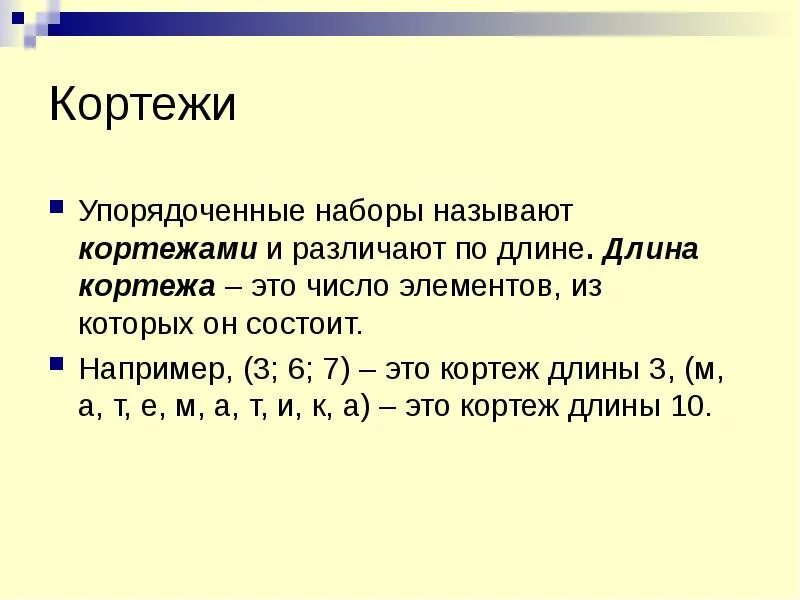 Кортежи

Упорядоченные наборы называют кортежами и различают по длине. Длина кортежа – это число элементов, из которых он состоит.

Например, (3; 6; 7) – это кортеж длины 3, (м, а, т, е, м, а, т, и, к, а) – это кортеж длины 10.